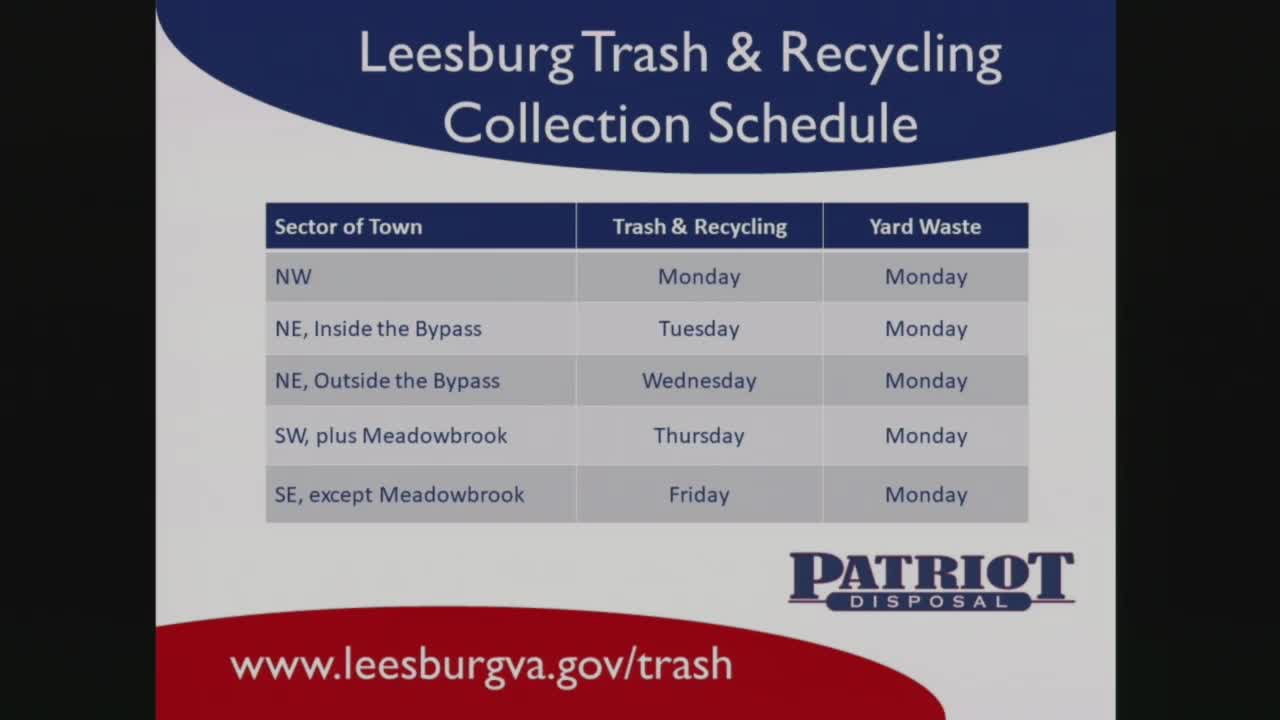 Leesburg Trash & Recycling Collection Schedule

| Sector of Town | Trash & Recycling | Yard Waste |
|---|---|---|
| NW | Monday | Monday |
| NE, Inside the Bypass | Tuesday | Monday |
| NE, Outside the Bypass | Wednesday | Monday |
| SW, plus Meadowbrook | Thursday | Monday |
| SE, except Meadowbrook | Friday | Monday |

PATRIOT DISPOSAL

www.leesburgva.gov/trash